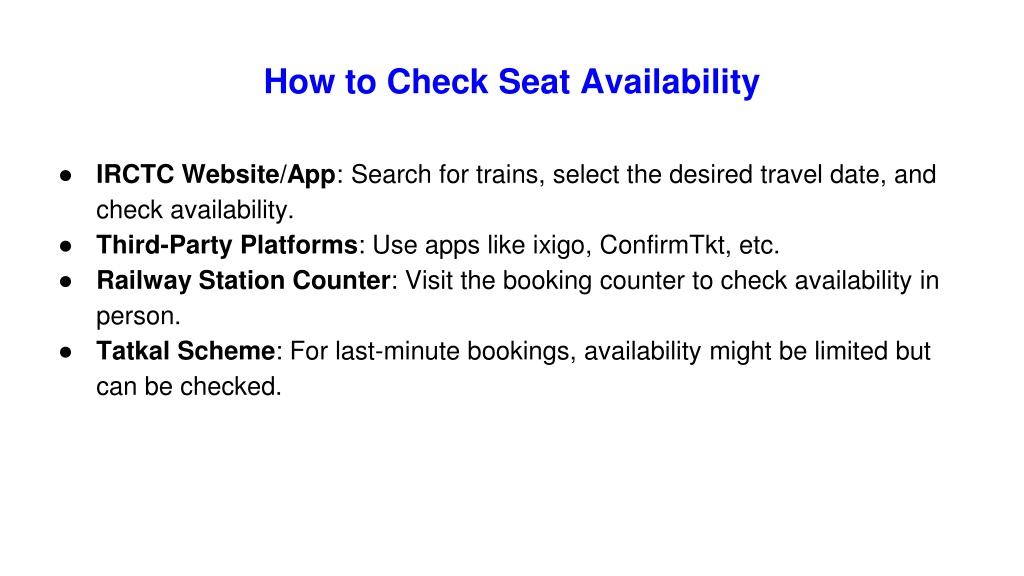 How to Check Seat Availability

● IRCTC Website/App: Search for trains, select the desired travel date, and check availability.
● Third-Party Platforms: Use apps like ixigo, ConfirmTkt, etc.
● Railway Station Counter: Visit the booking counter to check availability in person.
● Tatkal Scheme: For last-minute bookings, availability might be limited but can be checked.